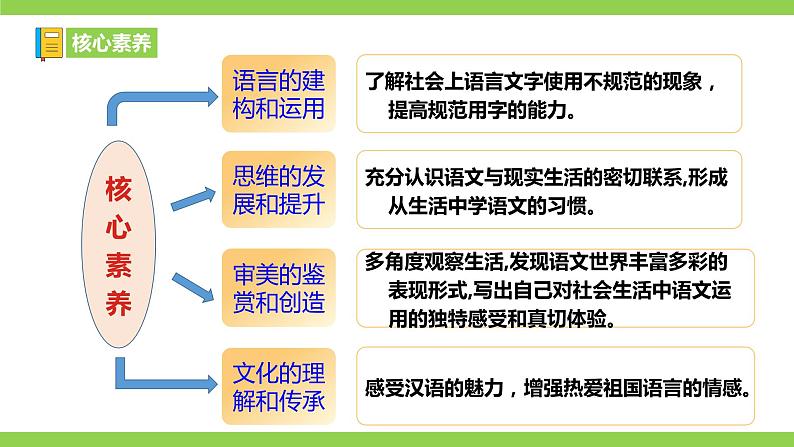 核心素养

核心素养

语言的建构和运用

了解社会上语言文字使用不规范的现象，提高规范用字的能力。

思维的发展和提升

充分认识语文与现实生活的密切联系,形成从生活中学语文的习惯。

审美的鉴赏和创造

多角度观察生活,发现语文世界丰富多彩的表现形式,写出自己对社会生活中语文运用的独特感受和真切体验。

文化的理解和传承

感受汉语的魅力，增强热爱祖国语言的情感。